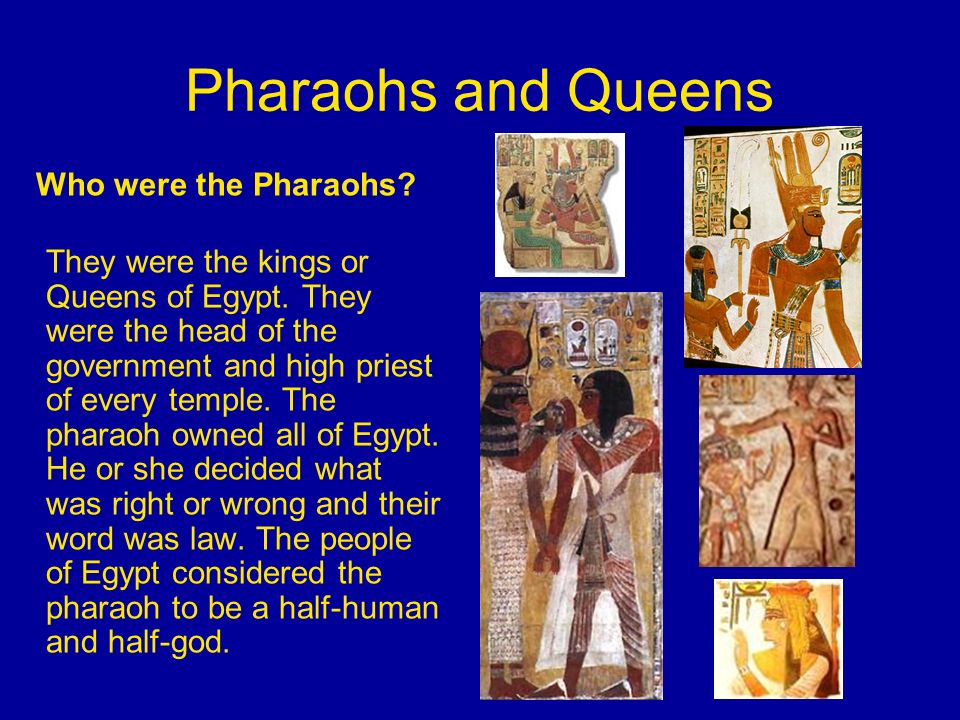 Pharaohs and Queens

Who were the Pharaohs?

They were the kings or Queens of Egypt. They were the head of the government and high priest of every temple. The pharaoh owned all of Egypt. He or she decided what was right or wrong and their word was law. The people of Egypt considered the pharaoh to be a half-human and half-god.